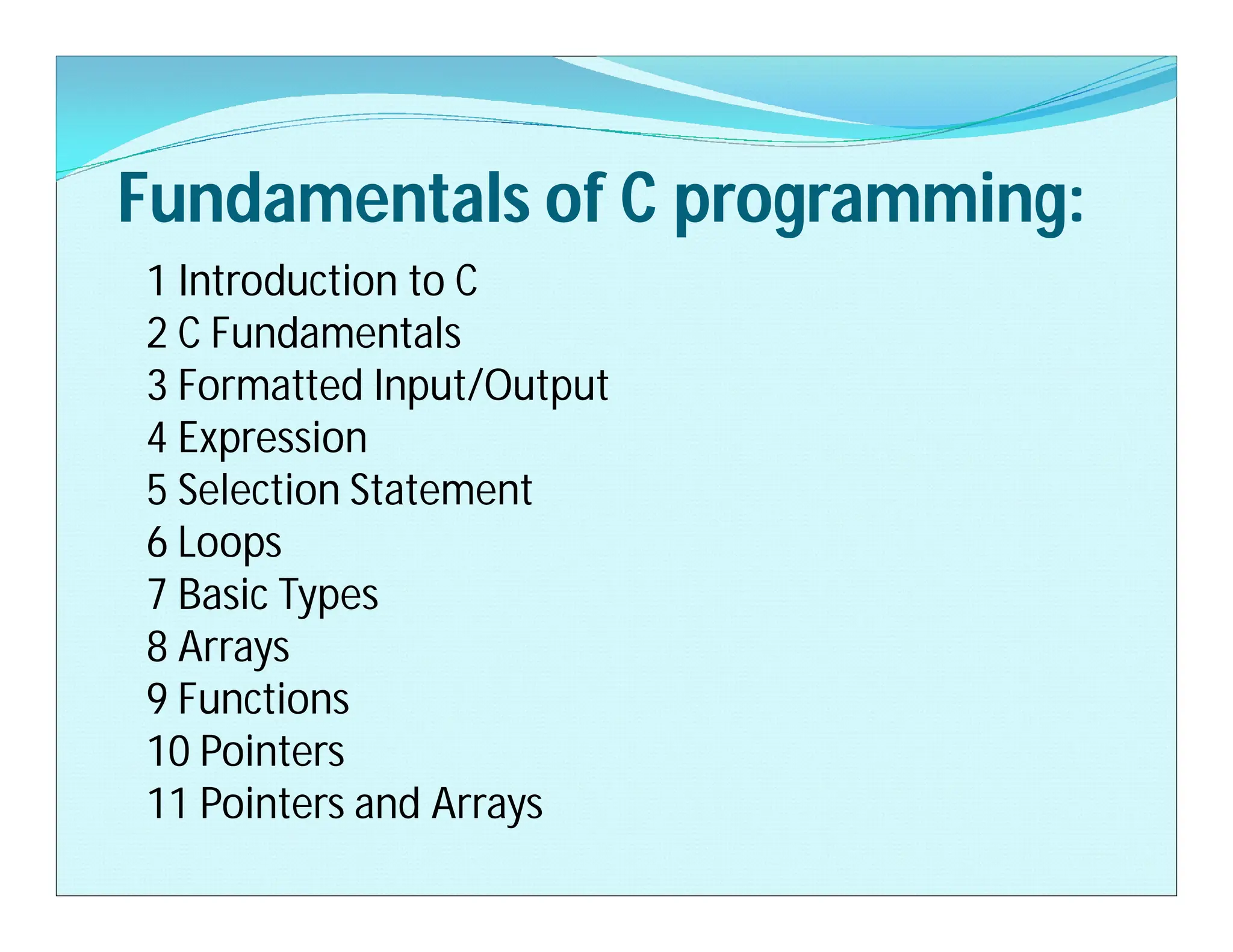 Fundamentals of C programming:

1 Introduction to C
2 C Fundamentals
3 Formatted Input/Output
4 Expression
5 Selection Statement
6 Loops
7 Basic Types
8 Arrays
9 Functions
10 Pointers
11 Pointers and Arrays